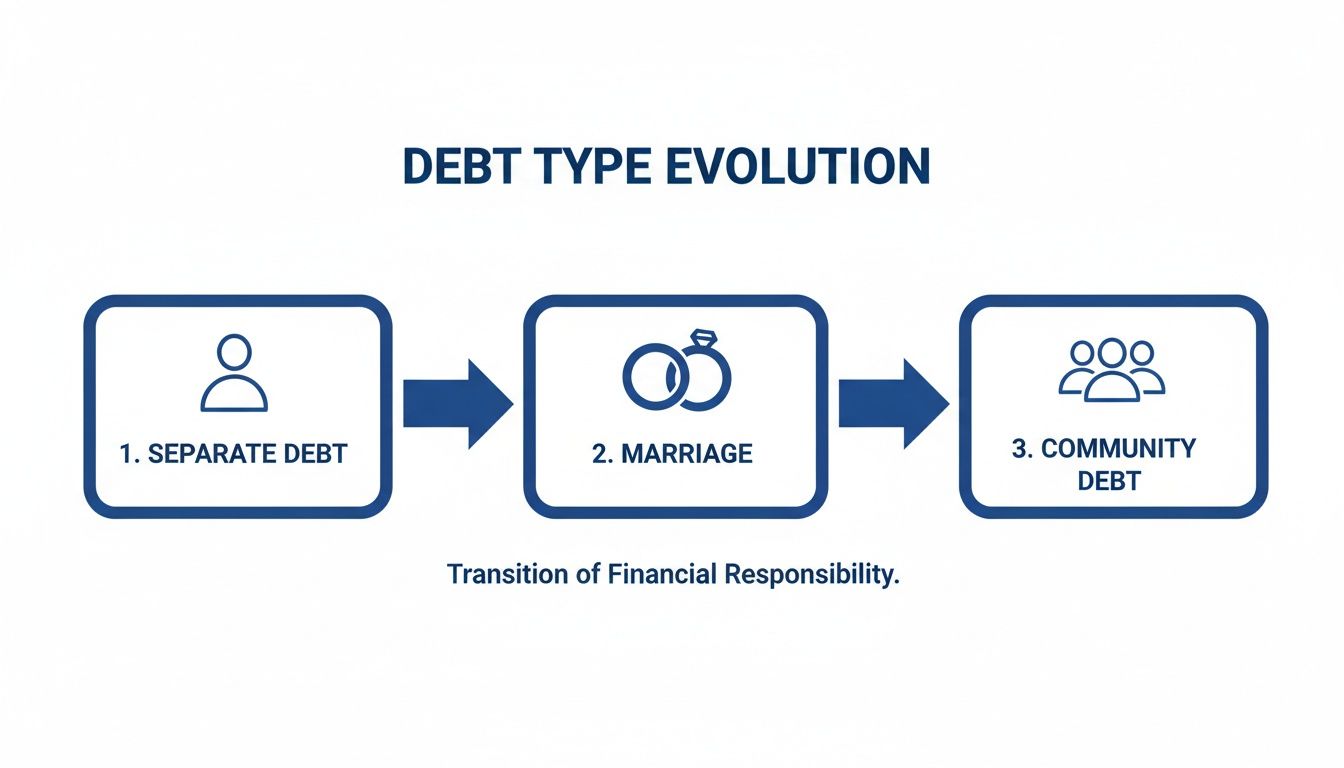 DEBT TYPE EVOLUTION

1. SEPARATE DEBT

2. MARRIAGE

3. COMMUNITY DEBT

Transition of Financial Responsibility.